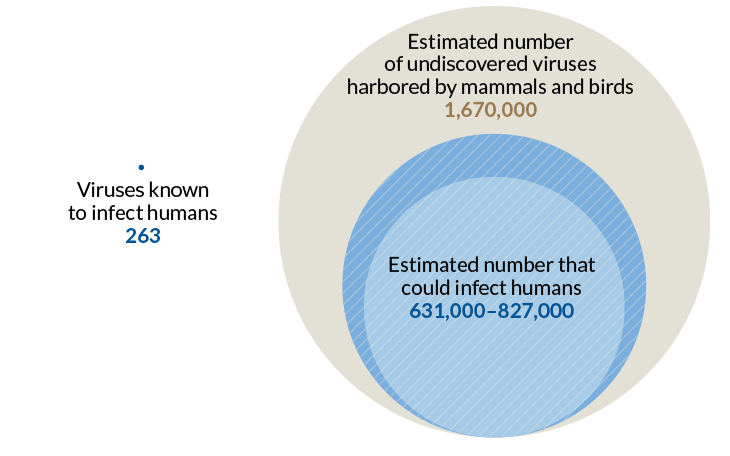 Viruses known to infect humans
263

Estimated number of undiscovered viruses harbored by mammals and birds
1,670,000

Estimated number that could infect humans
631,000–827,000